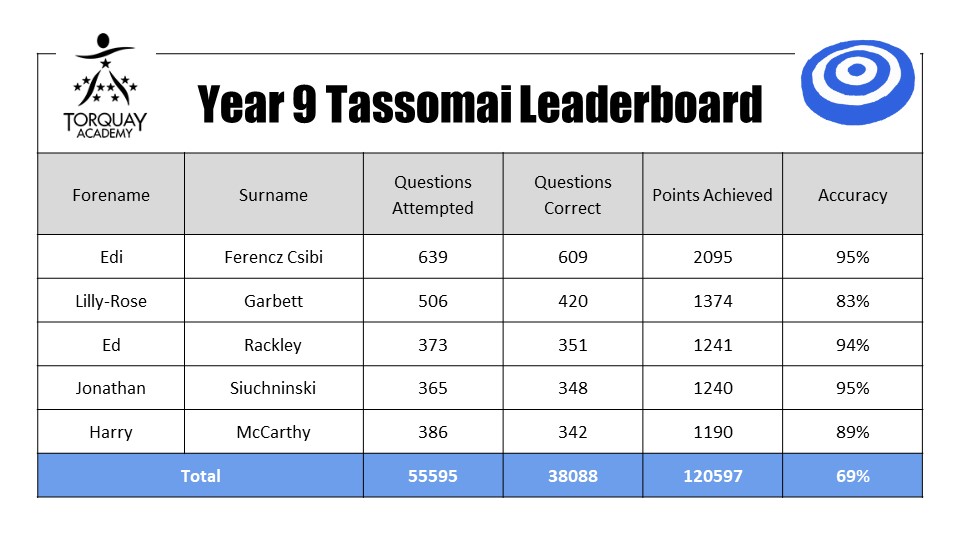 TORQUAY ACADEMY

Year 9 Tassomai Leaderboard

| Forename | Surname | Questions Attempted | Questions Correct | Points Achieved | Accuracy |
|---|---|---|---|---|---|
| Edi | Ferencz Csibi | 639 | 609 | 2095 | 95% |
| Lilly-Rose | Garbett | 506 | 420 | 1374 | 83% |
| Ed | Rackley | 373 | 351 | 1241 | 94% |
| Jonathan | Siuchninski | 365 | 348 | 1240 | 95% |
| Harry | McCarthy | 386 | 342 | 1190 | 89% |
| Total | | 55595 | 38088 | 120597 | 69% |